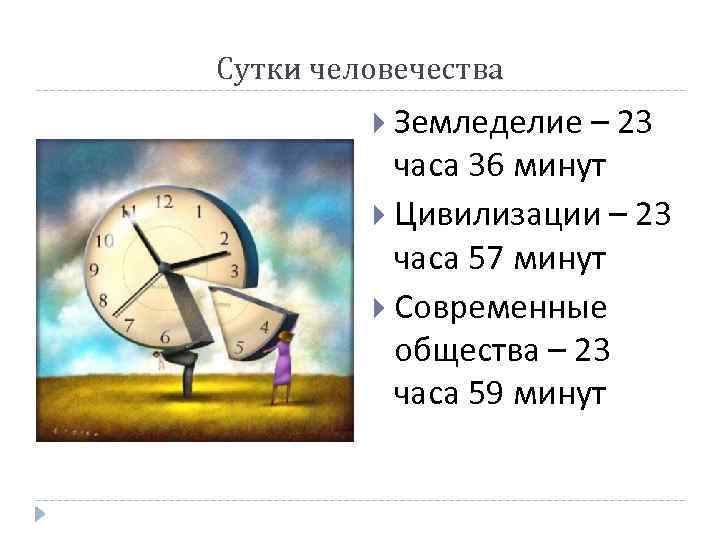 Сутки человечества

Земледелие – 23 часа 36 минут

Цивилизации – 23 часа 57 минут

Современные общества – 23 часа 59 минут

11 12 1 2 3 4 5 6 7 8 9 10